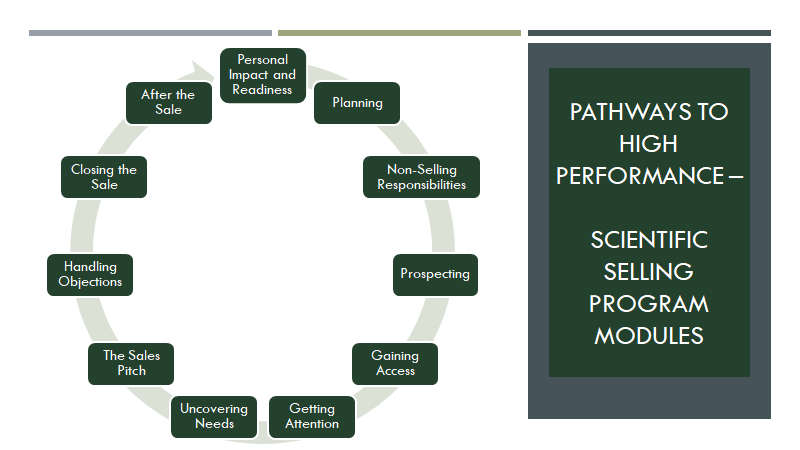 Personal Impact and Readiness

Planning

Non-Selling Responsibilities

Prospecting

Gaining Access

Getting Attention

Uncovering Needs

The Sales Pitch

Handling Objections

Closing the Sale

After the Sale

PATHWAYS TO HIGH PERFORMANCE –

SCIENTIFIC SELLING PROGRAM MODULES